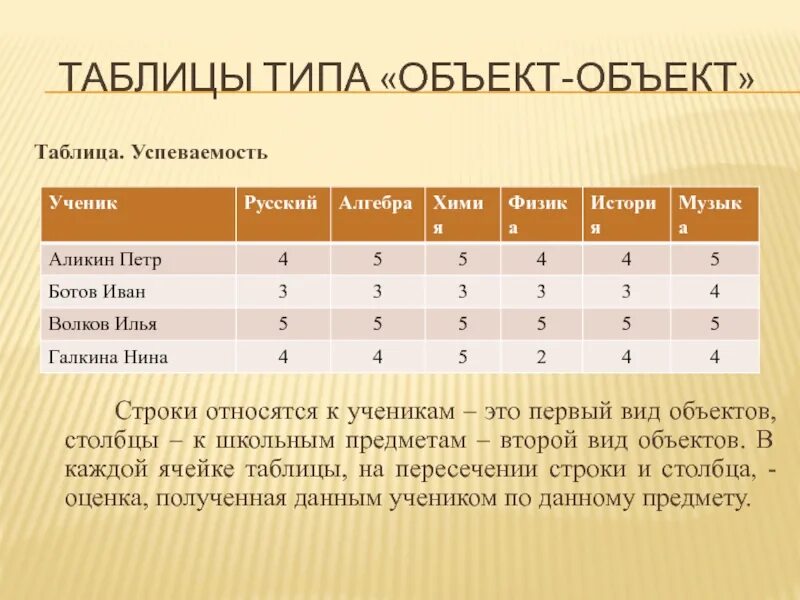 ТАБЛИЦЫ ТИПА «ОБЪЕКТ-ОБЪЕКТ»

Таблица. Успеваемость

| Ученик | Русский | Алгебра | Химия | Физика | История | Музыка |
|---|---|---|---|---|---|---|
| Аликин Петр | 4 | 5 | 5 | 4 | 4 | 5 |
| Ботов Иван | 3 | 3 | 3 | 3 | 3 | 4 |
| Волков Илья | 5 | 5 | 5 | 5 | 5 | 5 |
| Галкина Нина | 4 | 4 | 5 | 2 | 4 | 4 |

Строки относятся к ученикам – это первый вид объектов, столбцы – к школьным предметам – второй вид объектов. В каждой ячейке таблицы, на пересечении строки и столбца, - оценка, полученная данным учеником по данному предмету.